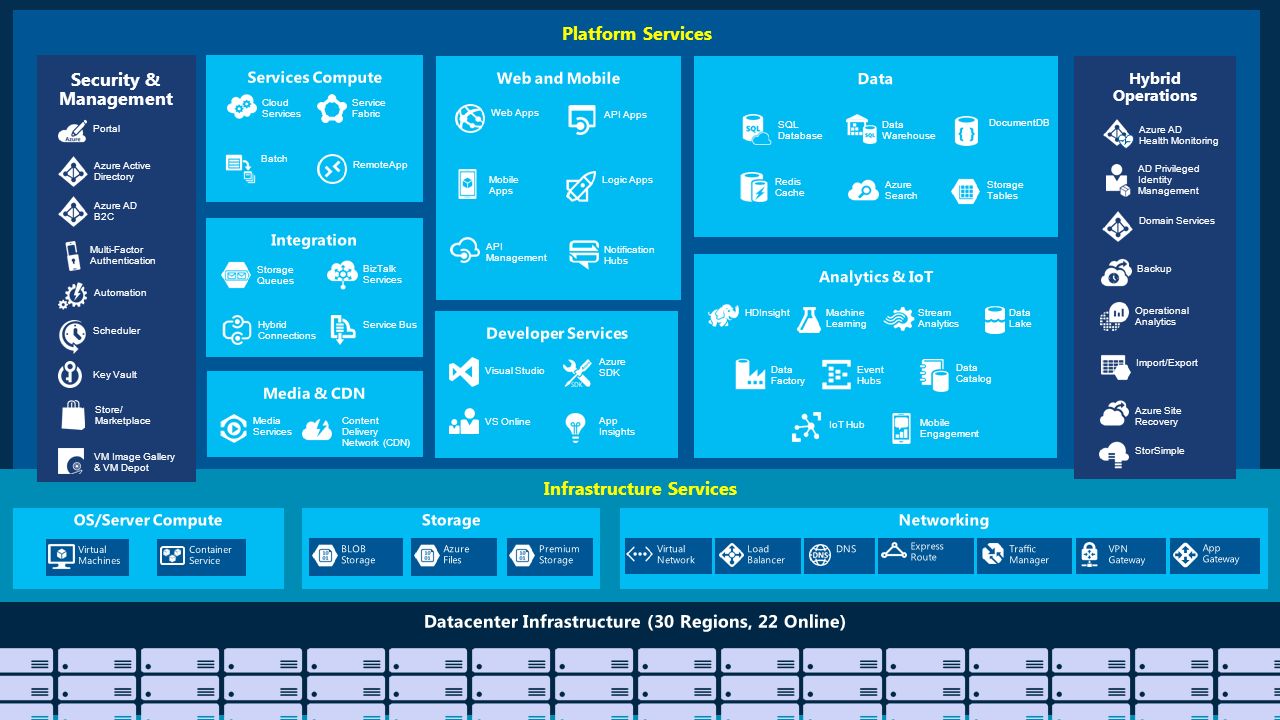 Platform Services

Security & Management
Portal
Azure Active Directory
Azure AD B2C
Multi-Factor Authentication
Automation
Scheduler
Key Vault
Store/ Marketplace
VM Image Gallery & VM Depot

Services Compute
Cloud Services
Service Fabric
Batch
RemoteApp

Integration
Storage Queues
BizTalk Services
Hybrid Connections
Service Bus

Media & CDN
Media Services
Content Delivery Network (CDN)

Web and Mobile
Web Apps
API Apps
Mobile Apps
Logic Apps
API Management
Notification Hubs

Developer Services
Visual Studio
Azure SDK
VS Online
App Insights

Data
SQL Database
Data Warehouse
DocumentDB
Redis Cache
Azure Search
Storage Tables

Analytics & IoT
HDInsight
Machine Learning
Stream Analytics
Data Lake
Data Factory
Event Hubs
Data Catalog
IoT Hub
Mobile Engagement

Hybrid Operations
Azure AD Health Monitoring
AD Privileged Identity Management
Domain Services
Backup
Operational Analytics
Import/Export
Azure Site Recovery
StorSimple

Infrastructure Services

OS/Server Compute
Virtual Machines
Container Service

Storage
BLOB Storage
Azure Files
Premium Storage

Networking
Virtual Network
Load Balancer
DNS
Express Route
Traffic Manager
VPN Gateway
App Gateway

Datacenter Infrastructure (30 Regions, 22 Online)